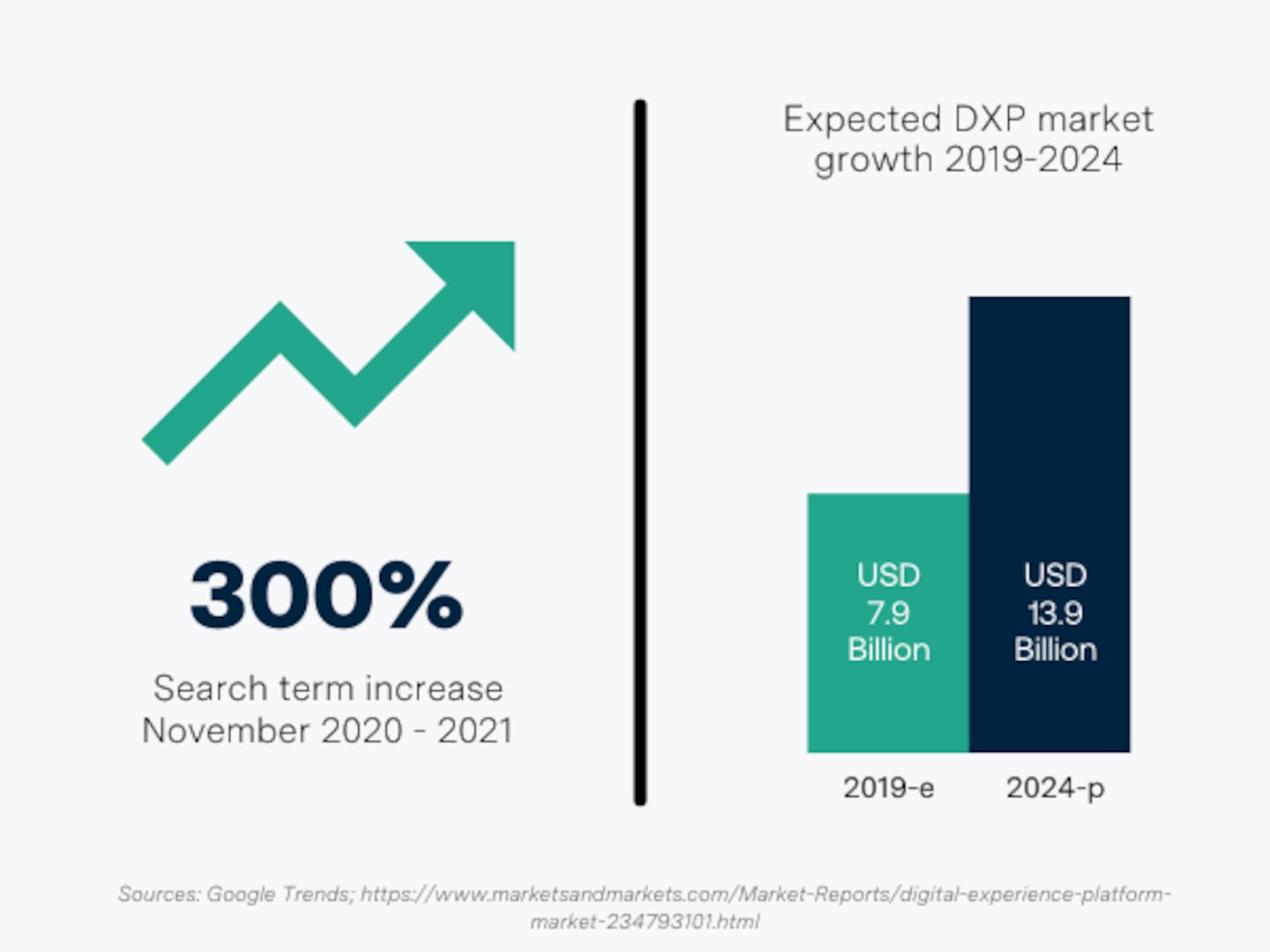 300%

Search term increase November 2020 - 2021

Expected DXP market growth 2019-2024

USD 7.9 Billion

USD 13.9 Billion

2019-e

2024-p

Sources: Google Trends; https://www.marketsandmarkets.com/Market-Reports/digital-experience-platform-market-234793101.html